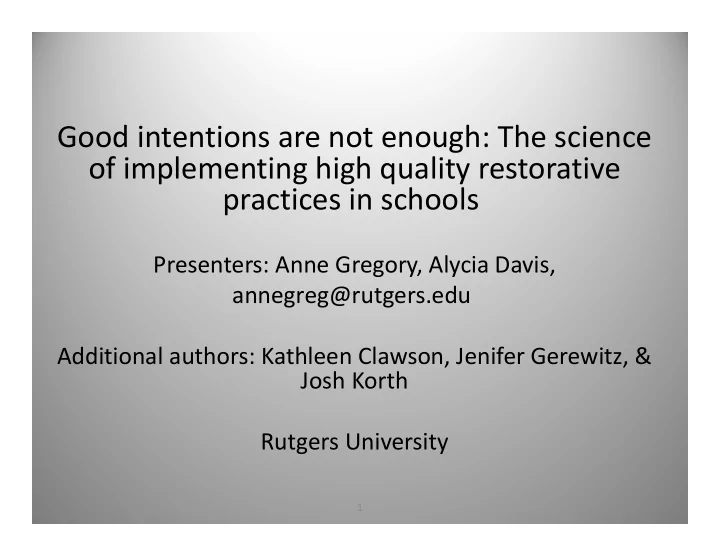 Good intentions are not enough: The science of implementing high quality restorative practices in schools

Presenters: Anne Gregory, Alycia Davis, annegreg@rutgers.edu

Additional authors: Kathleen Clawson, Jenifer Gerewitz, & Josh Korth

Rutgers University

1